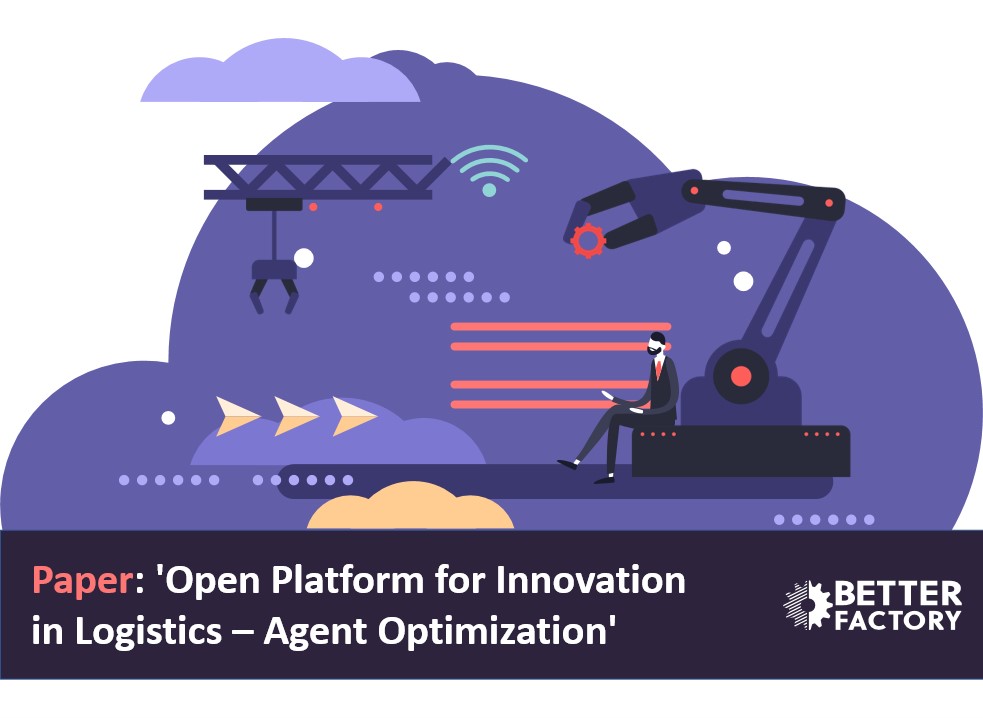 Paper: 'Open Platform for Innovation in Logistics – Agent Optimization'

BETTER FACTORY